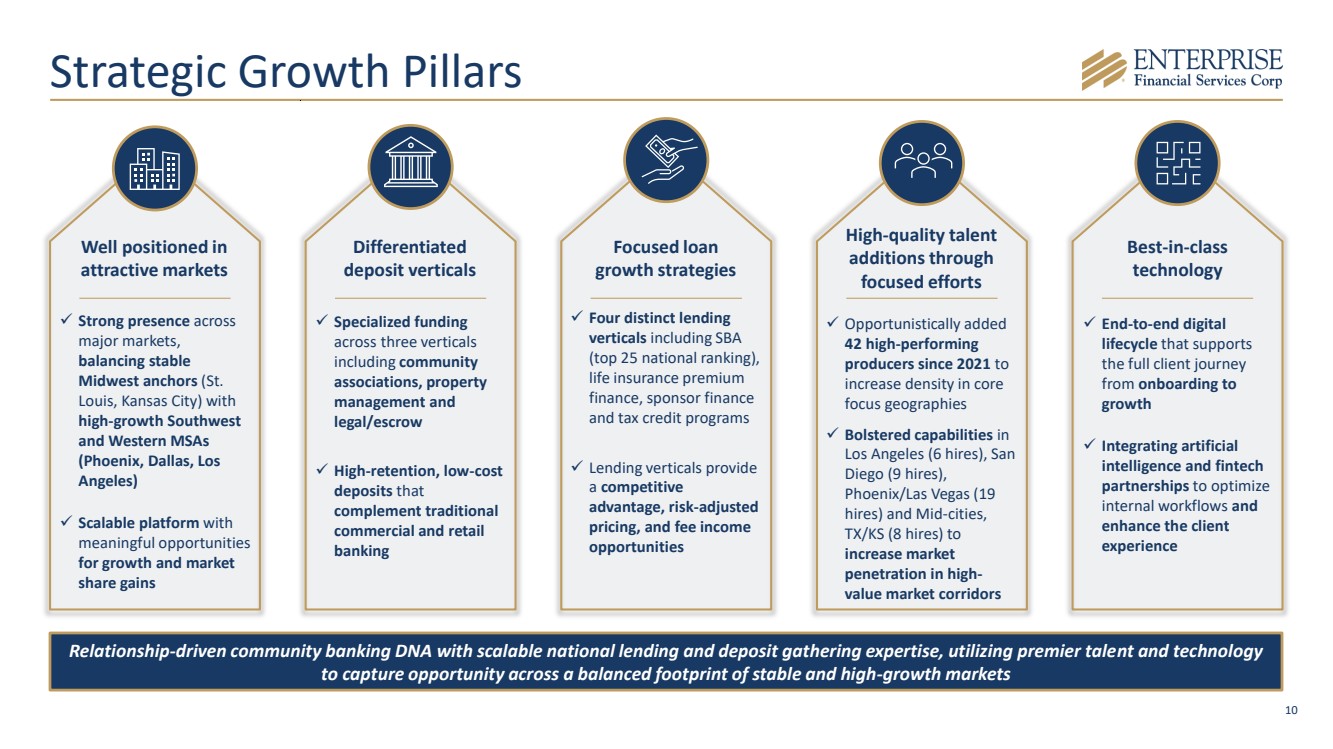 Strategic Growth Pillars

ENTERPRISE
Financial Services Corp

Well positioned in attractive markets

✓ Strong presence across major markets, balancing stable Midwest anchors (St. Louis, Kansas City) with high-growth Southwest and Western MSAs (Phoenix, Dallas, Los Angeles)

✓ Scalable platform with meaningful opportunities for growth and market share gains

Differentiated deposit verticals

✓ Specialized funding across three verticals including community associations, property management and legal/escrow

✓ High-retention, low-cost deposits that complement traditional commercial and retail banking

Focused loan growth strategies

✓ Four distinct lending verticals including SBA (top 25 national ranking), life insurance premium finance, sponsor finance and tax credit programs

✓ Lending verticals provide a competitive advantage, risk-adjusted pricing, and fee income opportunities

High-quality talent additions through focused efforts

✓ Opportunistically added 42 high-performing producers since 2021 to increase density in core focus geographies

✓ Bolstered capabilities in Los Angeles (6 hires), San Diego (9 hires), Phoenix/Las Vegas (19 hires) and Mid-cities, TX/KS (8 hires) to increase market penetration in high-value market corridors

Best-in-class technology

✓ End-to-end digital lifecycle that supports the full client journey from onboarding to growth

✓ Integrating artificial intelligence and fintech partnerships to optimize internal workflows and enhance the client experience

Relationship-driven community banking DNA with scalable national lending and deposit gathering expertise, utilizing premier talent and technology to capture opportunity across a balanced footprint of stable and high-growth markets

10